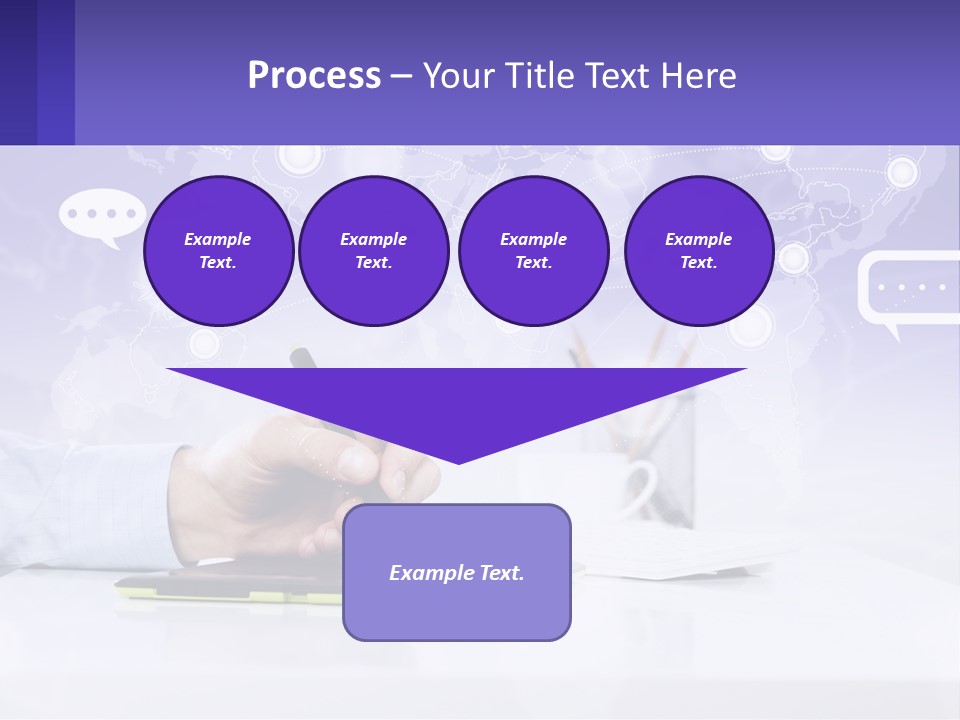 Process – Your Title Text Here

Example Text.

Example Text.

Example Text.

Example Text.

Example Text.